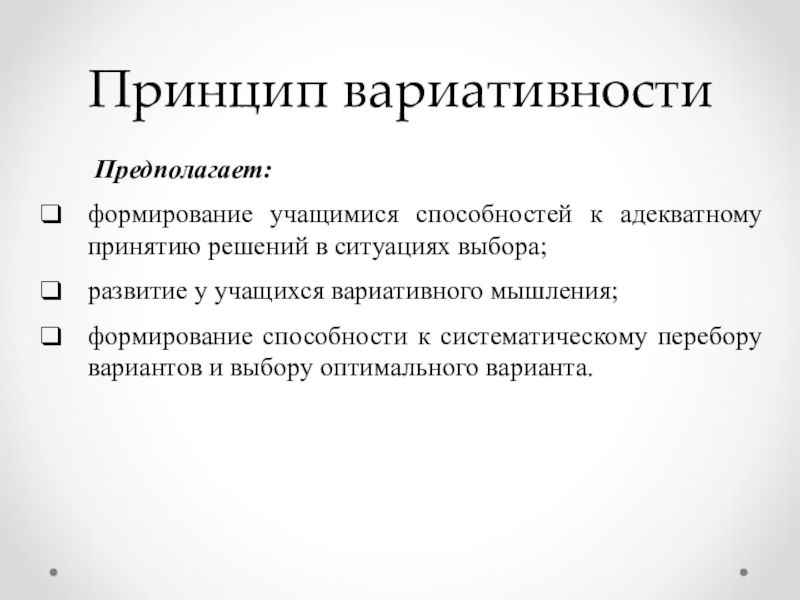 Принцип вариативности

Предполагает:

❑ формирование учащимися способностей к адекватному принятию решений в ситуациях выбора;

❑ развитие у учащихся вариативного мышления;

❑ формирование способности к систематическому перебору вариантов и выбору оптимального варианта.